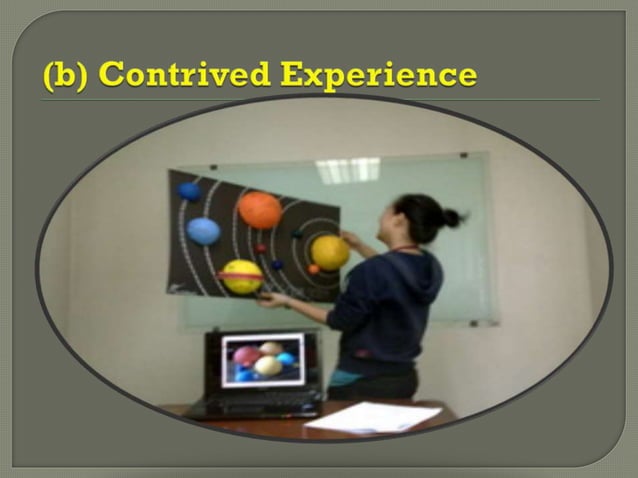 (b) Contrived Experience